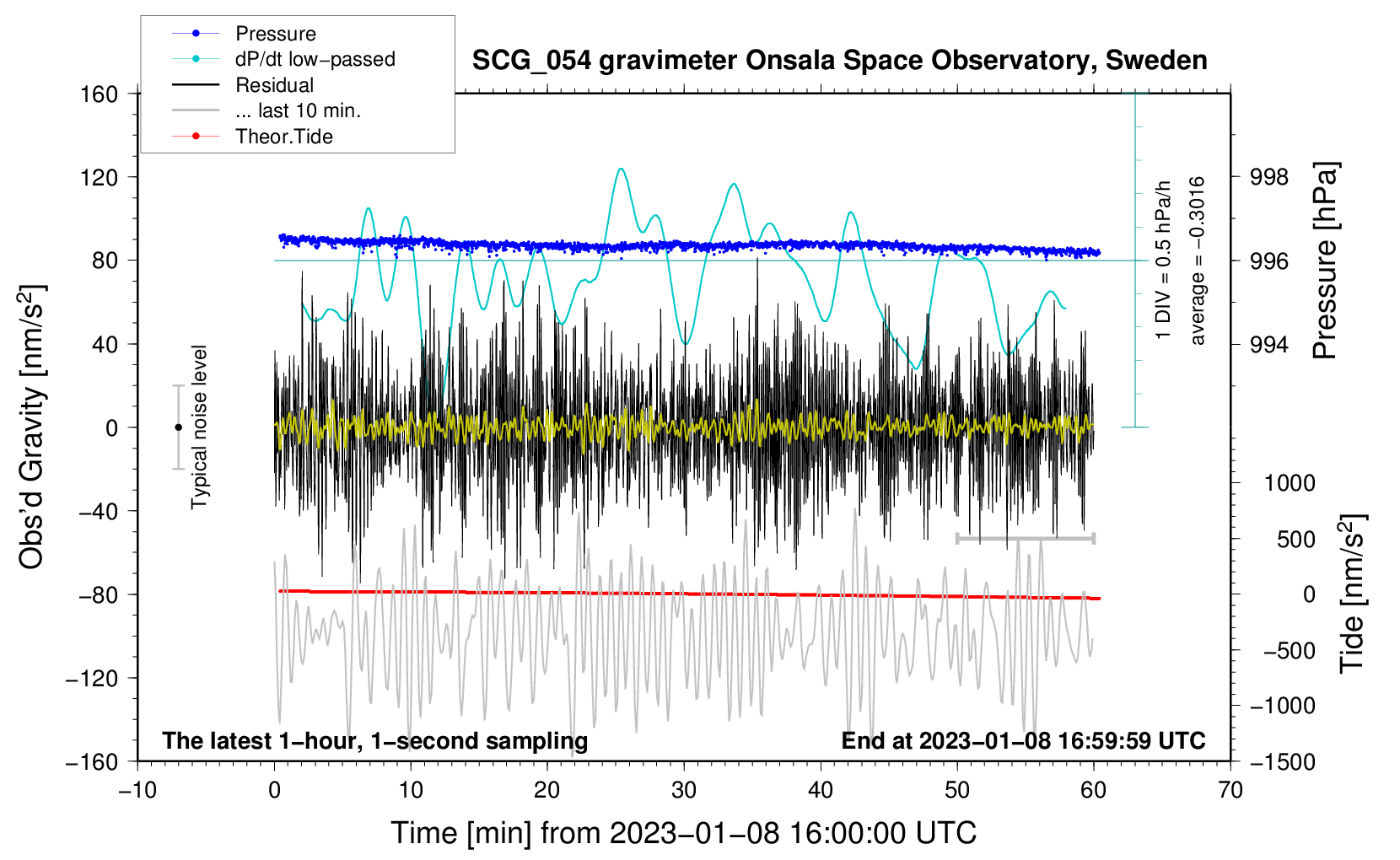 Pressure
dP/dt low−passed
Residual
... last 10 min.
Theor.Tide

SCG_054 gravimeter Onsala Space Observatory, Sweden

160
120
80
40
0
−40
−80
−120
−160

Obs'd Gravity [nm/s$^2$]

Typical noise level

1 DIV = 0.5 hPa/h
average = −0.3016

998
996
994

Pressure [hPa]

1000
500
0
−500
−1000
−1500

Tide [nm/s$^2$]

The latest 1−hour, 1−second sampling
End at 2023−01−08 16:59:59 UTC

−10
0
10
20
30
40
50
60
70

Time [min] from 2023−01−08 16:00:00 UTC